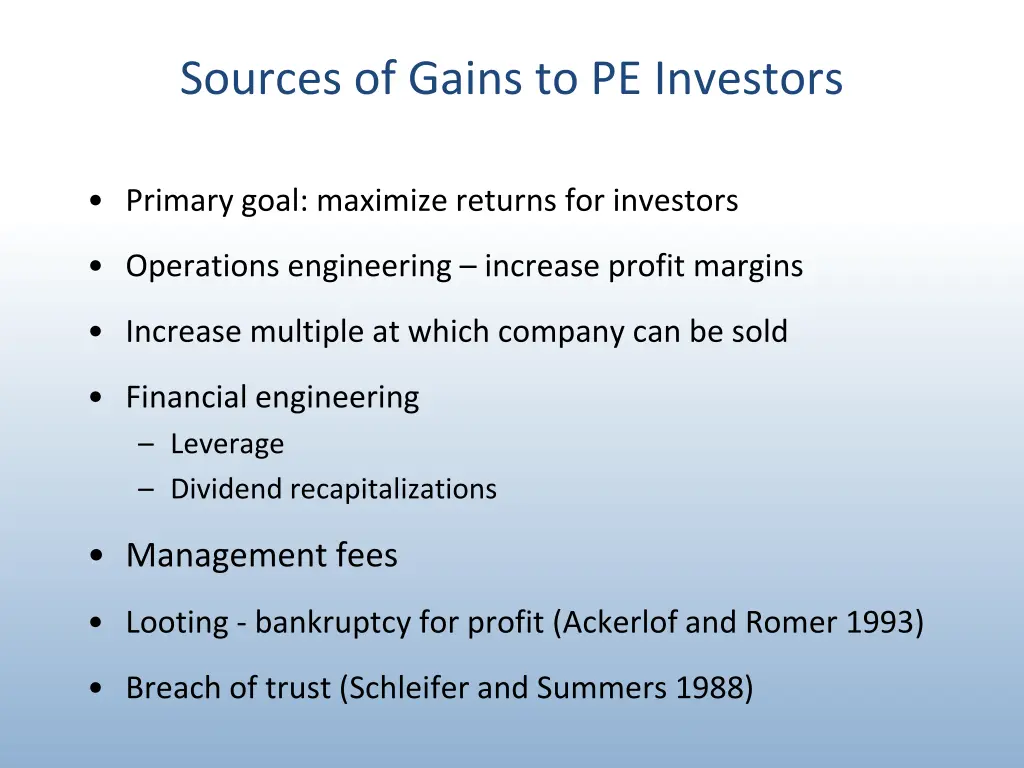 Sources of Gains to PE Investors

• Primary goal: maximize returns for investors

• Operations engineering – increase profit margins

• Increase multiple at which company can be sold

• Financial engineering
– Leverage
– Dividend recapitalizations

• Management fees

• Looting - bankruptcy for profit (Ackerlof and Romer 1993)

• Breach of trust (Schleifer and Summers 1988)